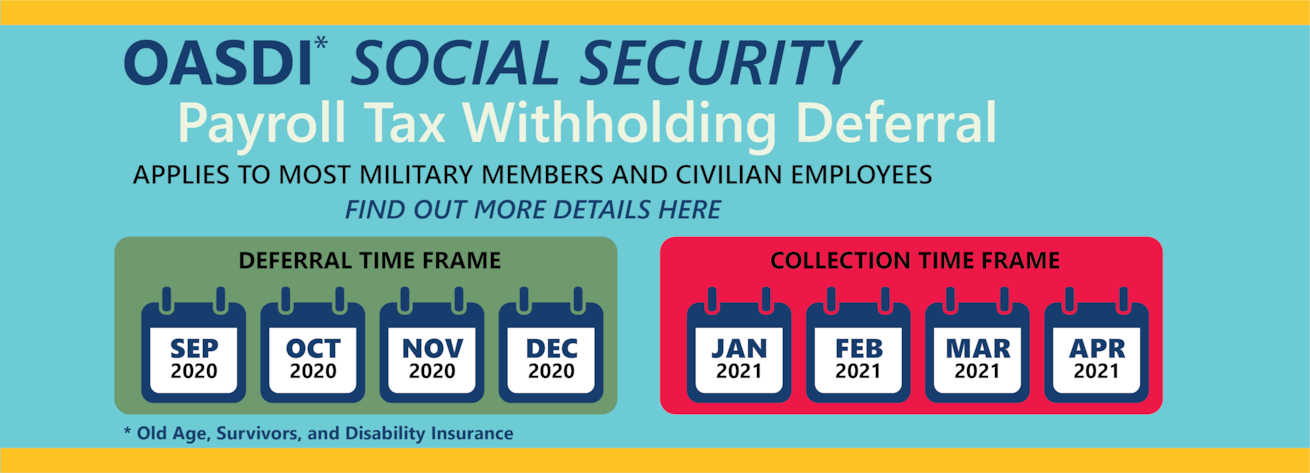 OASDI* SOCIAL SECURITY
Payroll Tax Withholding Deferral
APPLIES TO MOST MILITARY MEMBERS AND CIVILIAN EMPLOYEES
FIND OUT MORE DETAILS HERE

DEFERRAL TIME FRAME
SEP 2020
OCT 2020
NOV 2020
DEC 2020

COLLECTION TIME FRAME
JAN 2021
FEB 2021
MAR 2021
APR 2021

* Old Age, Survivors, and Disability Insurance